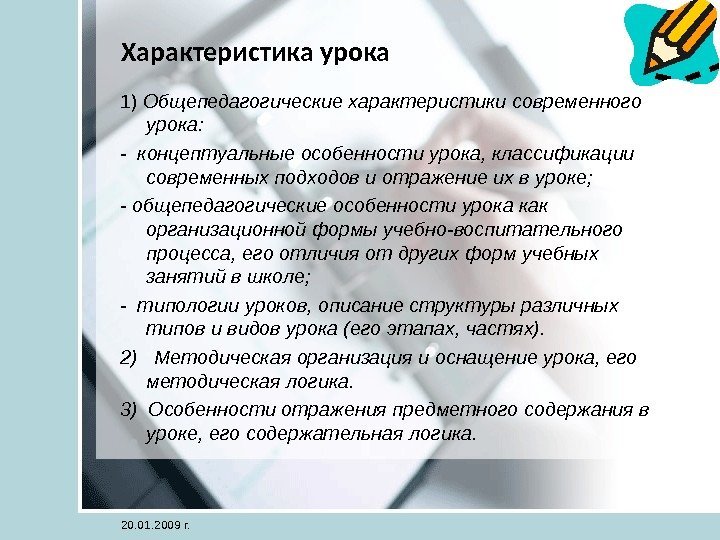 Характеристика урока

1) Общепедагогические характеристики современного урока:

- концептуальные особенности урока, классификации современных подходов и отражение их в уроке;

- общепедагогические особенности урока как организационной формы учебно-воспитательного процесса, его отличия от других форм учебных занятий в школе;

- типологии уроков, описание структуры различных типов и видов урока (его этапах, частях).

2) Методическая организация и оснащение урока, его методическая логика.

3) Особенности отражения предметного содержания в уроке, его содержательная логика.

20.01.2009 г.